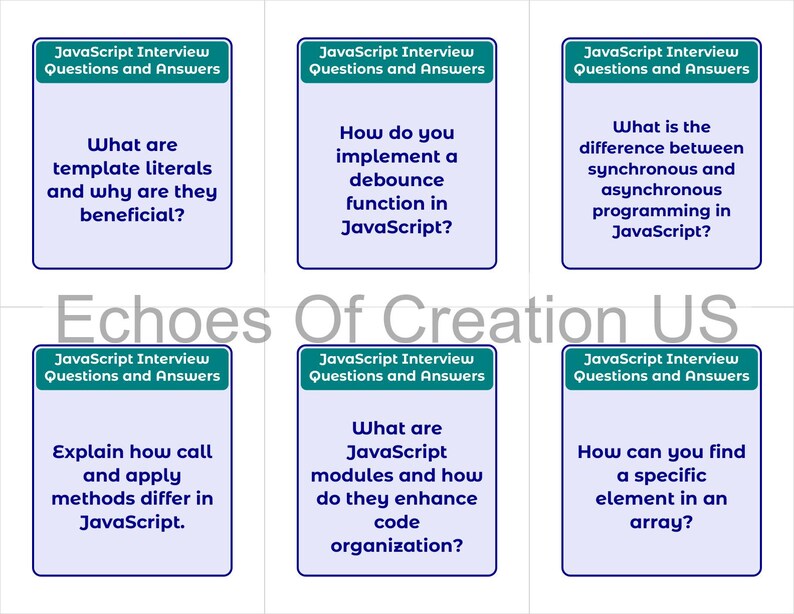 JavaScript Interview Questions and Answers

What are template literals and why are they beneficial?

JavaScript Interview Questions and Answers

How do you implement a debounce function in JavaScript?

JavaScript Interview Questions and Answers

What is the difference between synchronous and asynchronous programming in JavaScript?

Echoes Of Creation US

JavaScript Interview Questions and Answers

Explain how call and apply methods differ in JavaScript.

JavaScript Interview Questions and Answers

What are JavaScript modules and how do they enhance code organization?

JavaScript Interview Questions and Answers

How can you find a specific element in an array?